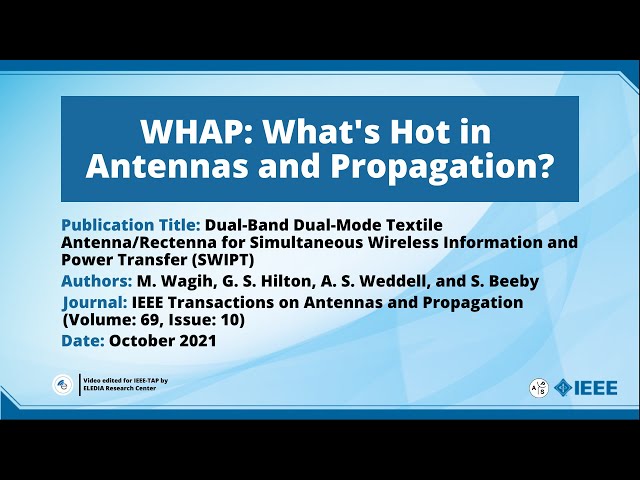 WHAP: What's Hot in Antennas and Propagation?

Publication Title: Dual-Band Dual-Mode Textile Antenna/Rectenna for Simultaneous Wireless Information and Power Transfer (SWIPT)

Authors: M. Wagih, G. S. Hilton, A. S. Weddell, and S. Beeby

Journal: IEEE Transactions on Antennas and Propagation (Volume: 69, Issue: 10)

Date: October 2021

Video edited for IEEE-TAP by ELEDIA Research Center

IEEE